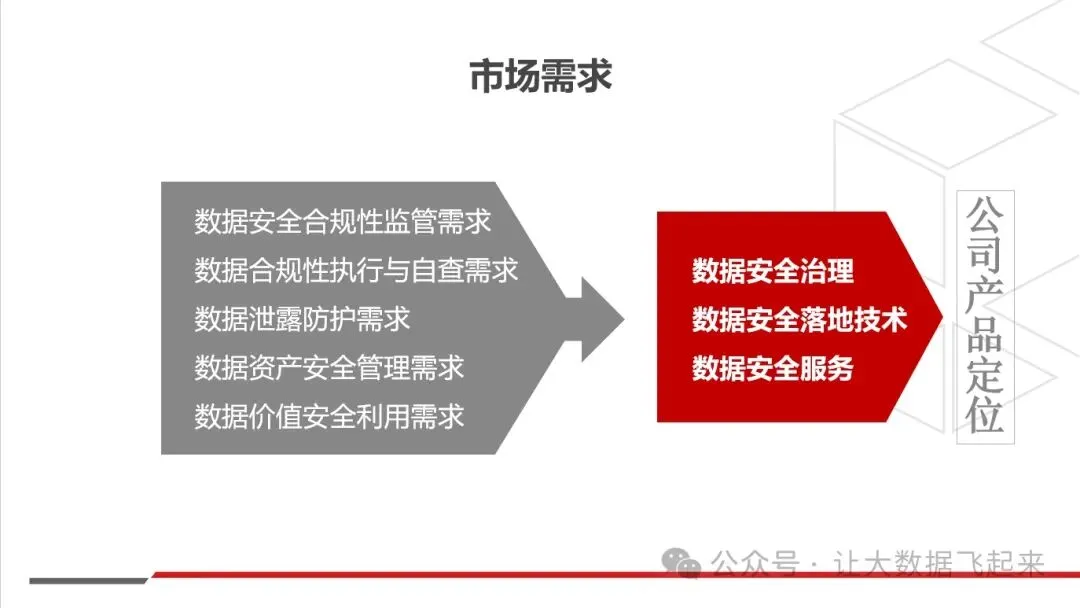 市场需求

数据安全合规性监管需求
数据合规性执行与自查需求
数据泄露防护需求
数据资产安全管理需求
数据价值安全利用需求

数据安全治理
数据安全落地技术
数据安全服务

公司产品定位

公众号 · 让大数据飞起来